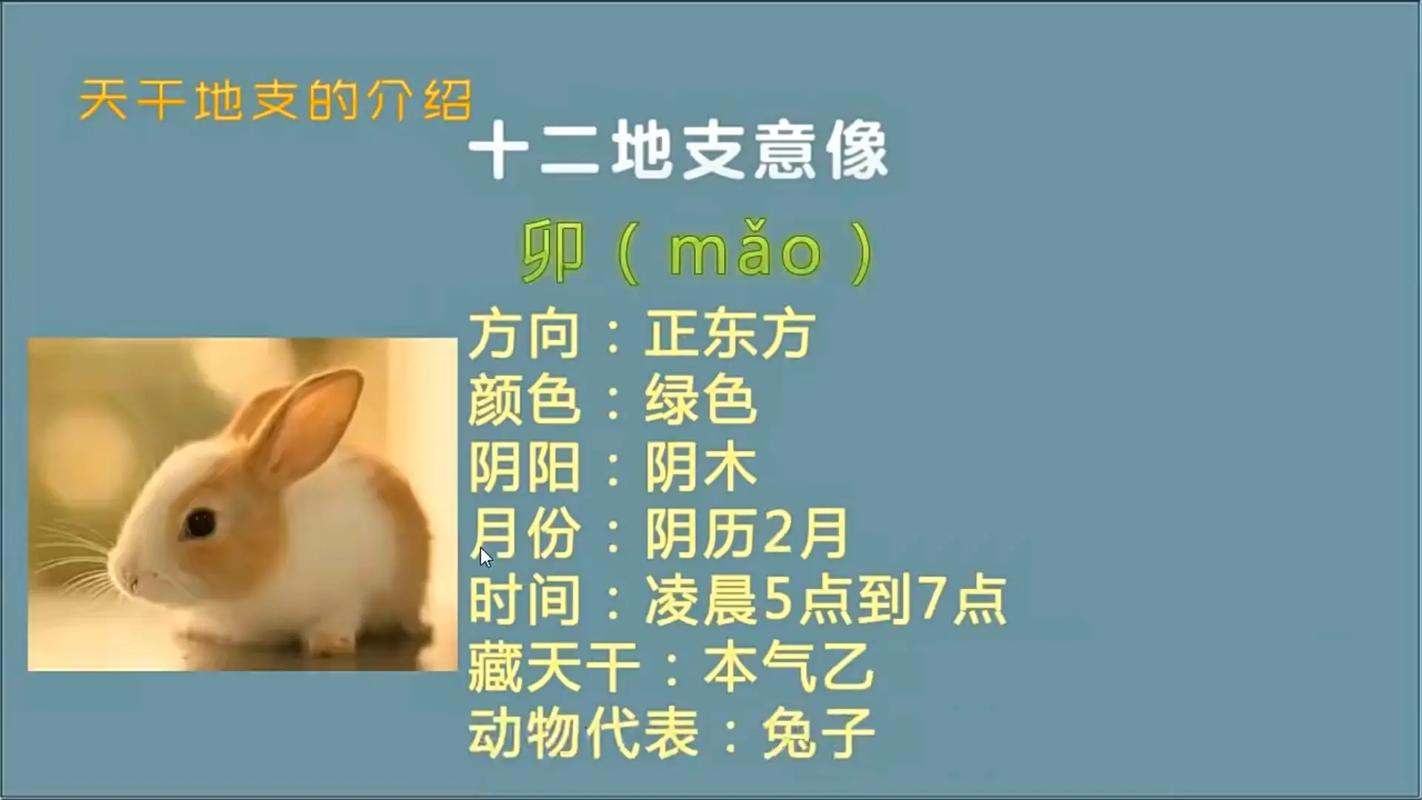 天干地支的介绍

十二地支意像

卯（mǎo）

方向：正东方
颜色：绿色
阴阳：阴木
月份：阴历2月
时间：凌晨5点到7点
藏天干：本气乙
动物代表：兔子